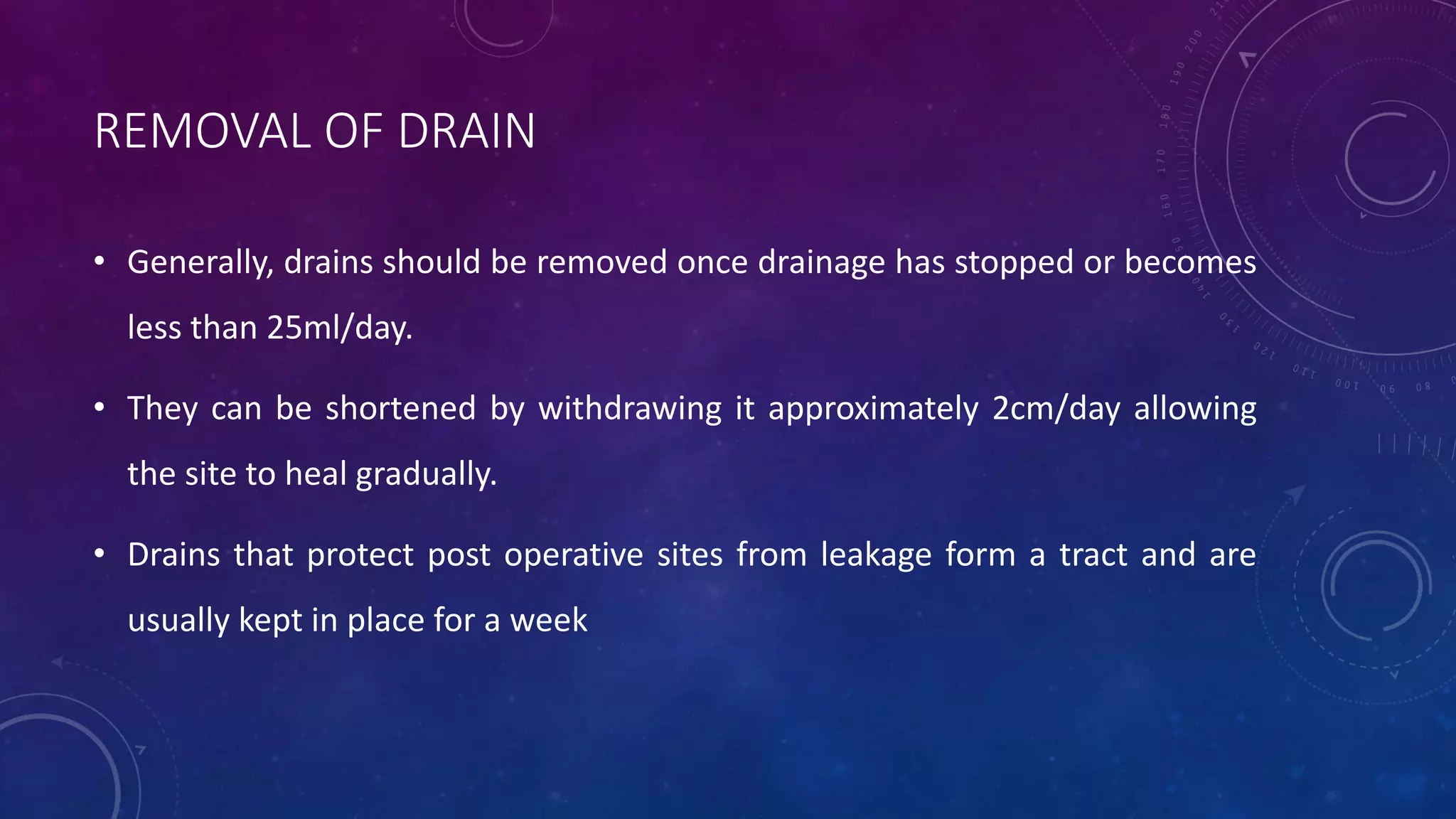 REMOVAL OF DRAIN

• Generally, drains should be removed once drainage has stopped or becomes less than 25ml/day.

• They can be shortened by withdrawing it approximately 2cm/day allowing the site to heal gradually.

• Drains that protect post operative sites from leakage form a tract and are usually kept in place for a week